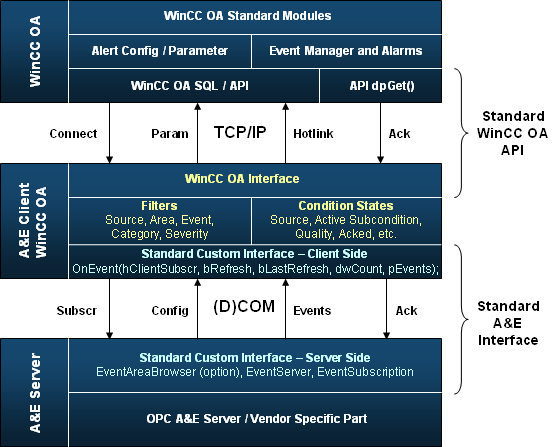 WinCC OA

WinCC OA Standard Modules

Alert Config / Parameter

Event Manager and Alarms

WinCC OA SQL / API

API dpGet()

Connect

Param

TCP/IP

Hotlink

Ack

Standard WinCC OA API

A&E Client WinCC OA

WinCC OA Interface

Filters
Source, Area, Event, Category, Severity

Condition States
Source, Active Subcondition, Quality, Acked, etc.

Standard Custom Interface – Client Side
OnEvent(hClientSubscr, bRefresh, bLastRefresh, dwCount, pEvents);

Subscr

Config

(D)COM

Events

Ack

Standard A&E Interface

A&E Server

Standard Custom Interface – Server Side
EventAreaBrowser (option), EventServer, EventSubscription

OPC A&E Server / Vendor Specific Part